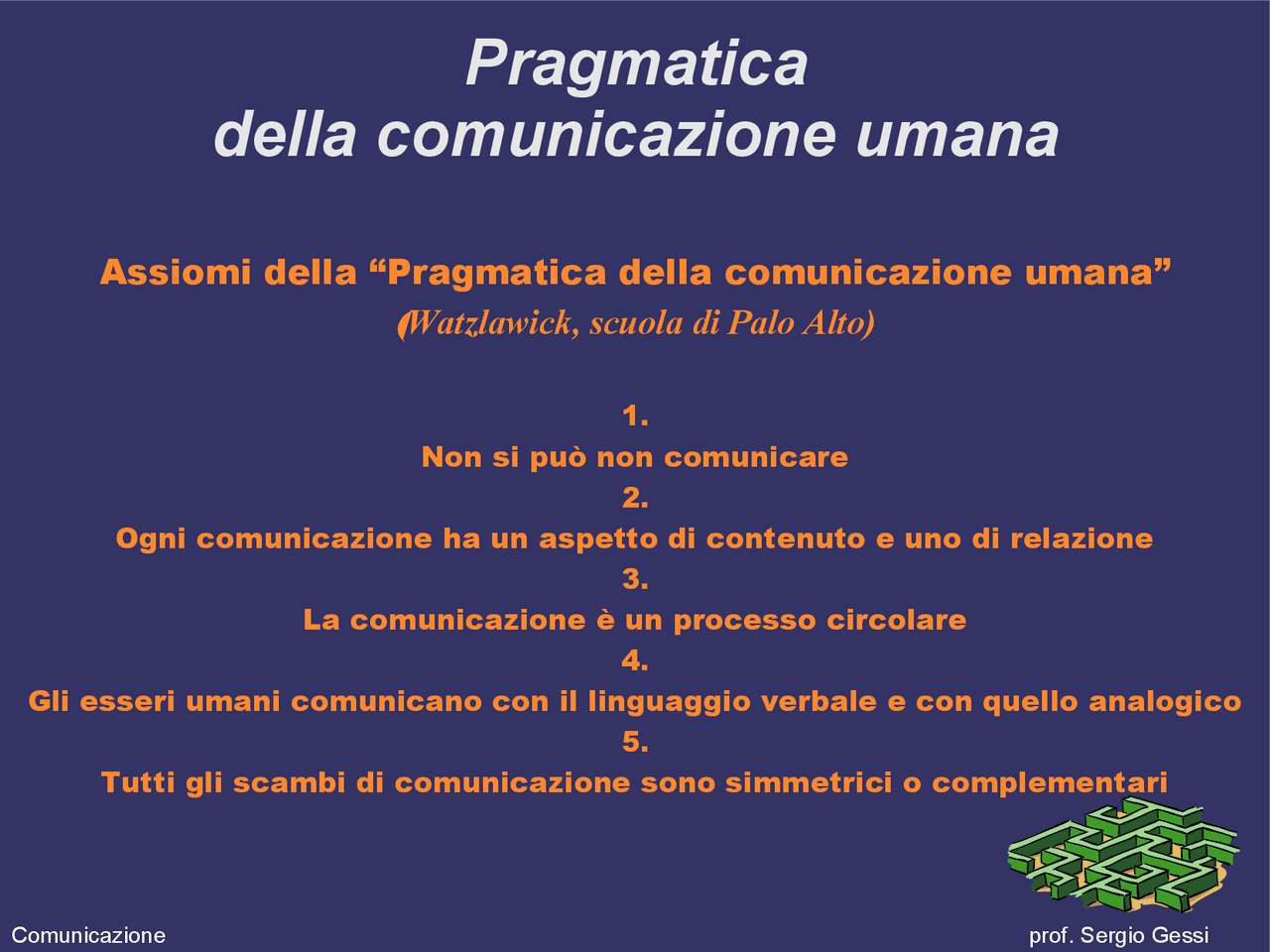 Pragmatica
della comunicazione umana

Assiomi della “Pragmatica della comunicazione umana”
(Watzlawick, scuola di Palo Alto)

1.
Non si può non comunicare
2.
Ogni comunicazione ha un aspetto di contenuto e uno di relazione
3.
La comunicazione è un processo circolare
4.
Gli esseri umani comunicano con il linguaggio verbale e con quello analogico
5.
Tutti gli scambi di comunicazione sono simmetrici o complementari

Comunicazione

prof. Sergio Gessi